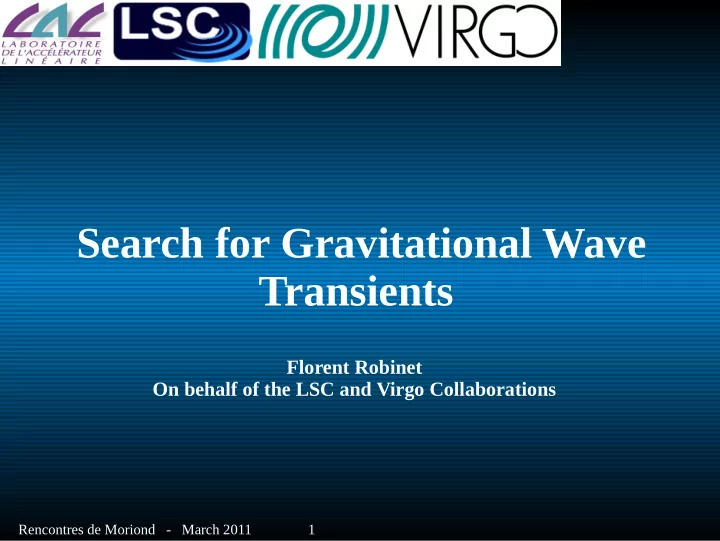 LAL
LABORATOIRE DE L'ACCÉLÉRATEUR LINÉAIRE

LSC

VIRGO

Search for Gravitational Wave Transients

Florent Robinet
On behalf of the LSC and Virgo Collaborations

Rencontres de Moriond - March 2011 1